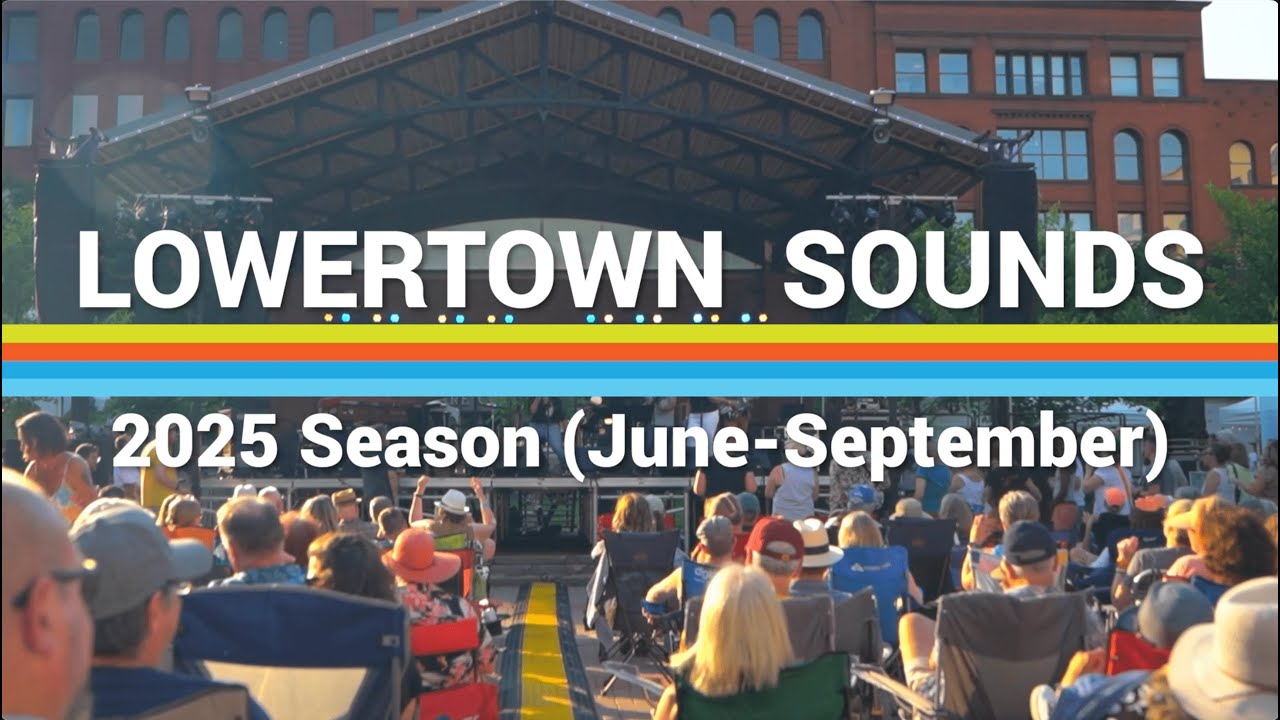 LOWERTOWN SOUNDS

2025 Season (June-September)